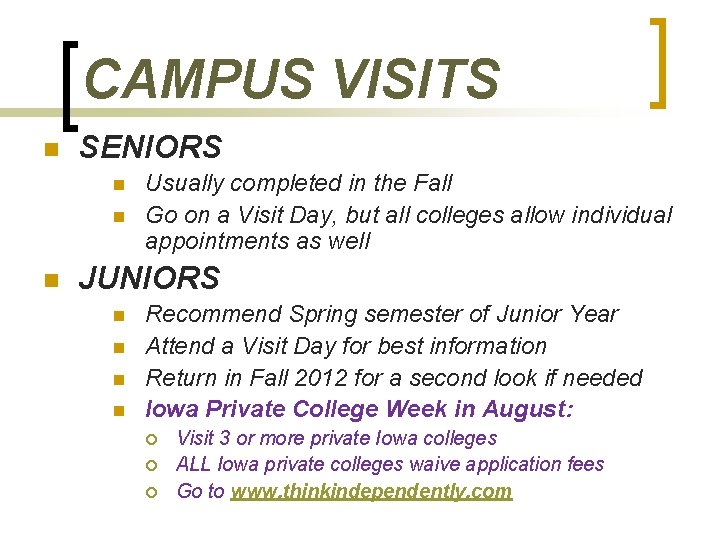 CAMPUS VISITS

SENIORS

Usually completed in the Fall

Go on a Visit Day, but all colleges allow individual appointments as well

JUNIORS

Recommend Spring semester of Junior Year

Attend a Visit Day for best information

Return in Fall 2012 for a second look if needed

Iowa Private College Week in August:

Visit 3 or more private Iowa colleges

ALL Iowa private colleges waive application fees

Go to www.thinkindependently.com